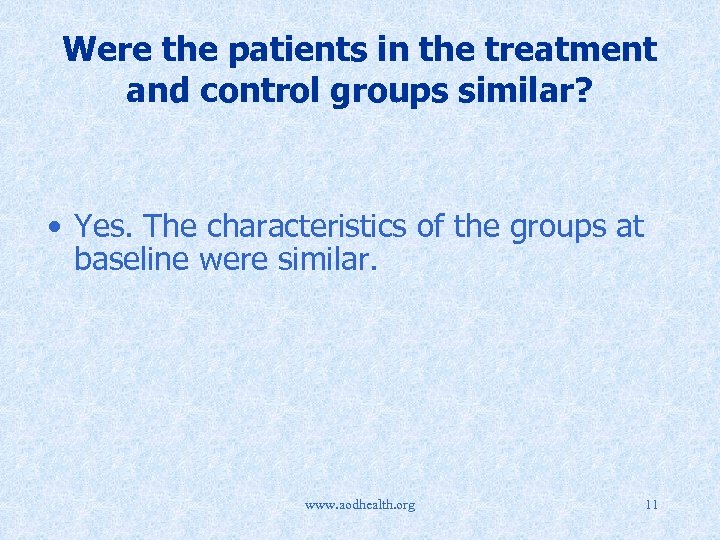 Were the patients in the treatment and control groups similar?

• Yes. The characteristics of the groups at baseline were similar.

www.aodhealth.org

11